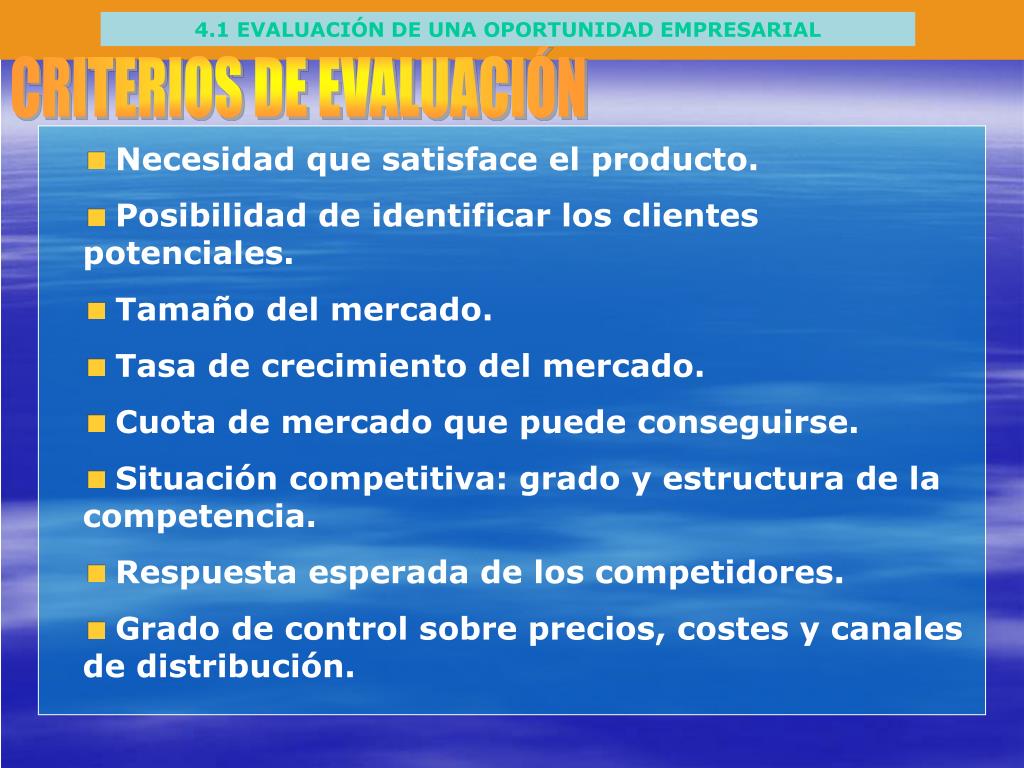 4.1 EVALUACIÓN DE UNA OPORTUNIDAD EMPRESARIAL

CRITERIOS DE EVALUACIÓN

Necesidad que satisface el producto.

Posibilidad de identificar los clientes potenciales.

Tamaño del mercado.

Tasa de crecimiento del mercado.

Cuota de mercado que puede conseguirse.

Situación competitiva: grado y estructura de la competencia.

Respuesta esperada de los competidores.

Grado de control sobre precios, costes y canales de distribución.